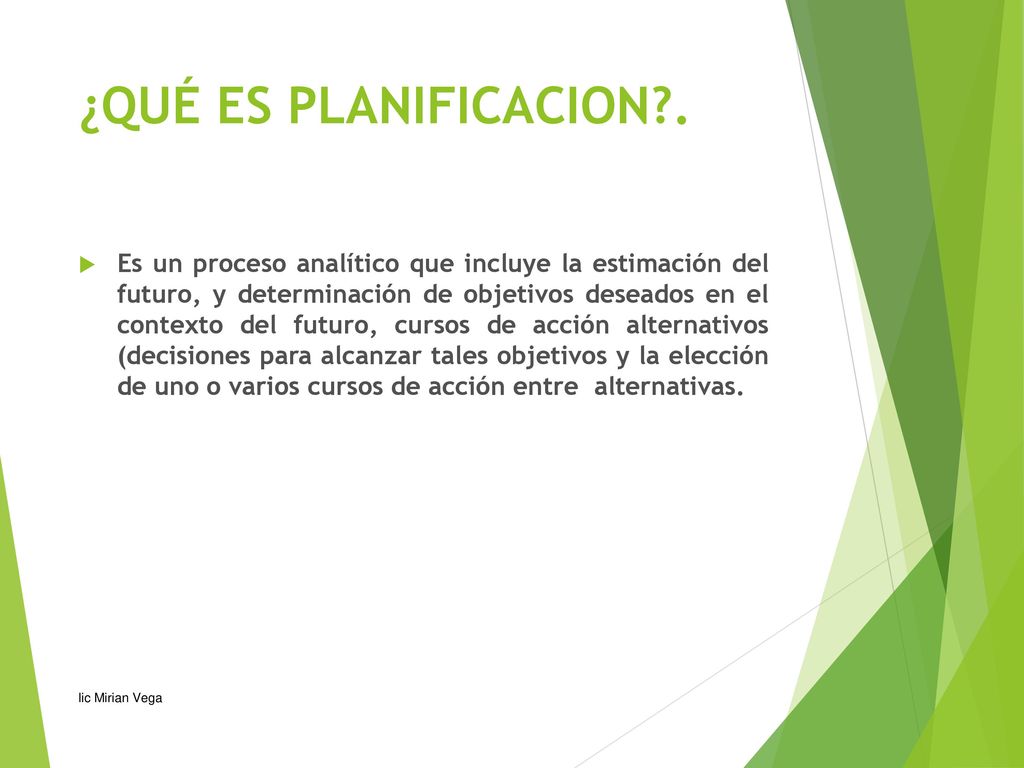 ¿QUÉ ES PLANIFICACION?.

Es un proceso analítico que incluye la estimación del futuro, y determinación de objetivos deseados en el contexto del futuro, cursos de acción alternativos (decisiones para alcanzar tales objetivos y la elección de uno o varios cursos de acción entre alternativas.

lic Mirian Vega